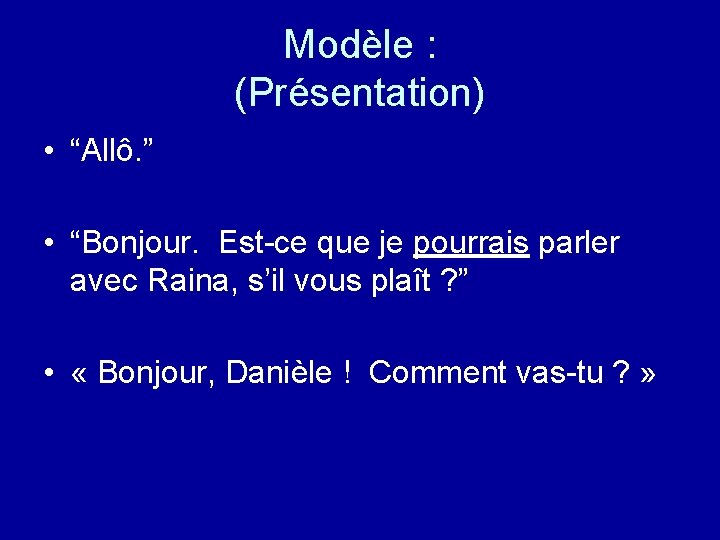 Modèle :
(Présentation)

• “Allô.”

• “Bonjour. Est-ce que je pourrais parler avec Raina, s’il vous plaît ?”

• « Bonjour, Danièle ! Comment vas-tu ? »